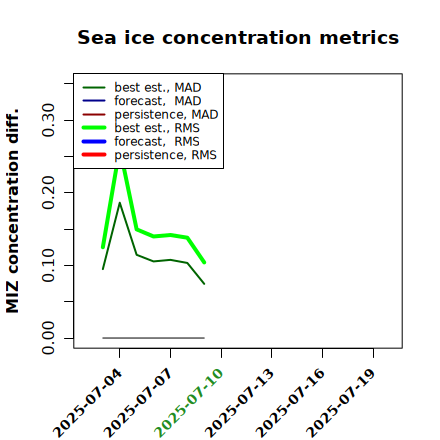 Sea ice concentration metrics

best est., MAD
forecast, MAD
persistence, MAD
best est., RMS
forecast, RMS
persistence, RMS

MIZ concentration diff.

0.00
0.10
0.20
0.30

2025-07-04
2025-07-07
2025-07-10
2025-07-13
2025-07-16
2025-07-19